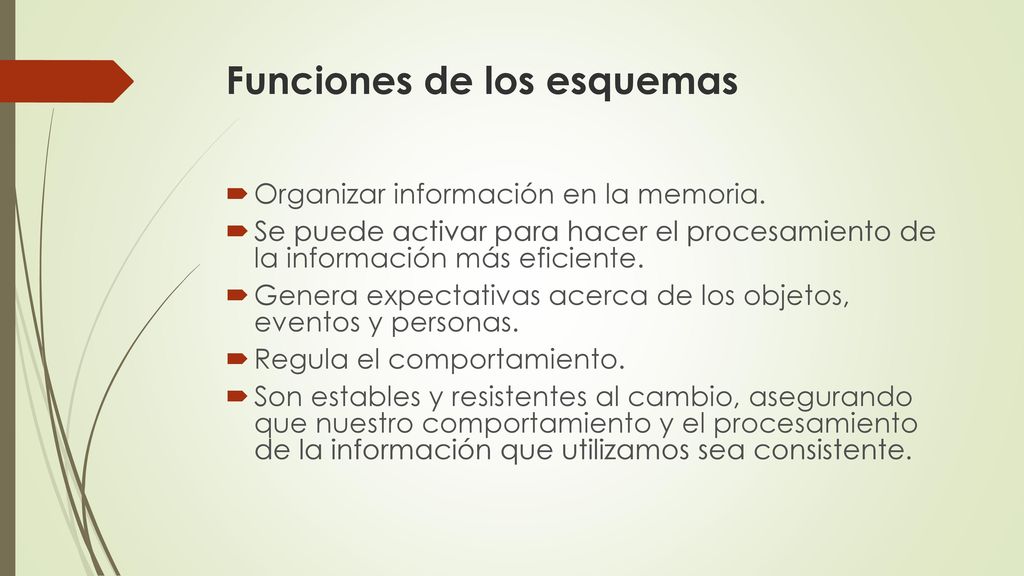 Funciones de los esquemas

Organizar información en la memoria.

Se puede activar para hacer el procesamiento de la información más eficiente.

Genera expectativas acerca de los objetos, eventos y personas.

Regula el comportamiento.

Son estables y resistentes al cambio, asegurando que nuestro comportamiento y el procesamiento de la información que utilizamos sea consistente.